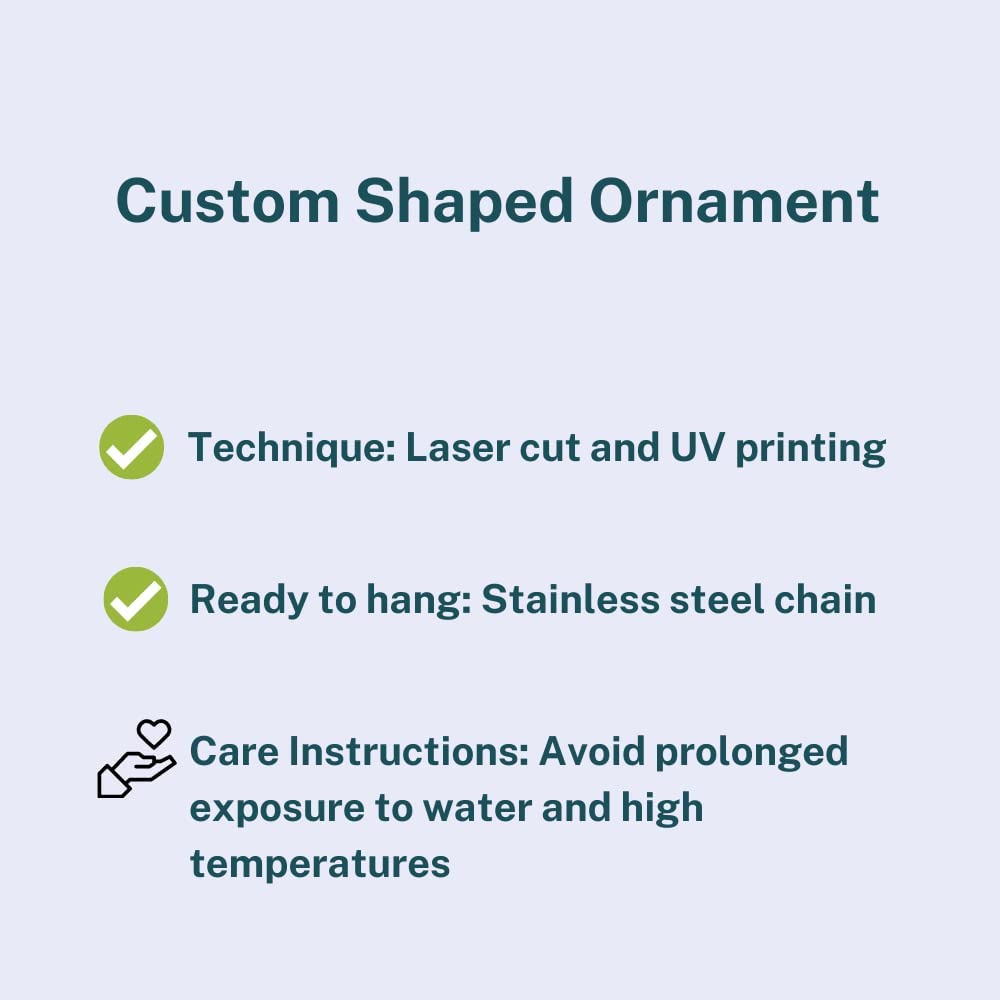 Custom Shaped Ornament

Technique: Laser cut and UV printing

Ready to hang: Stainless steel chain

Care Instructions: Avoid prolonged exposure to water and high temperatures